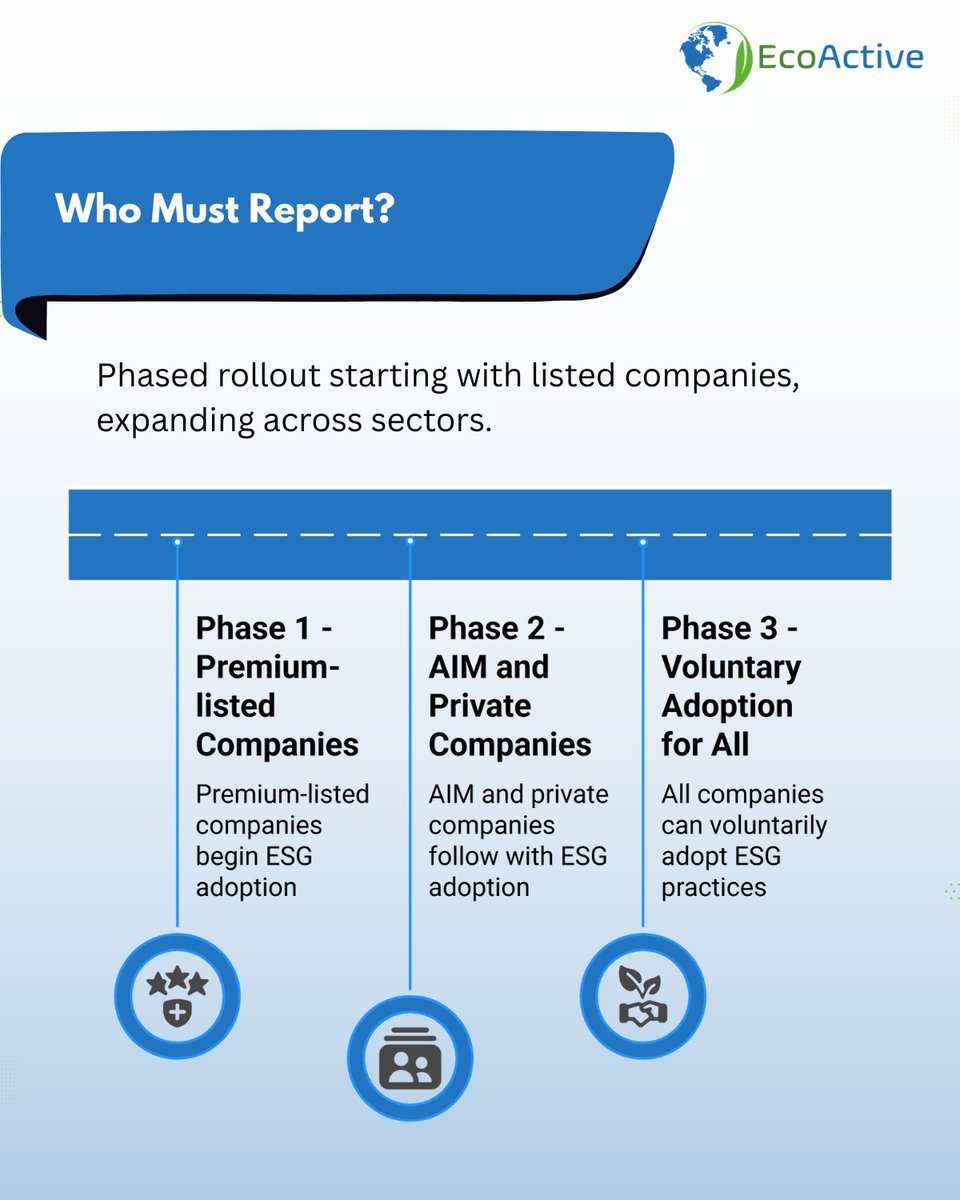 EcoActive

Who Must Report?

Phased rollout starting with listed companies, expanding across sectors.

Phase 1 - Premium-listed Companies

Premium-listed companies begin ESG adoption

Phase 2 - AIM and Private Companies

AIM and private companies follow with ESG adoption

Phase 3 - Voluntary Adoption for All

All companies can voluntarily adopt ESG practices